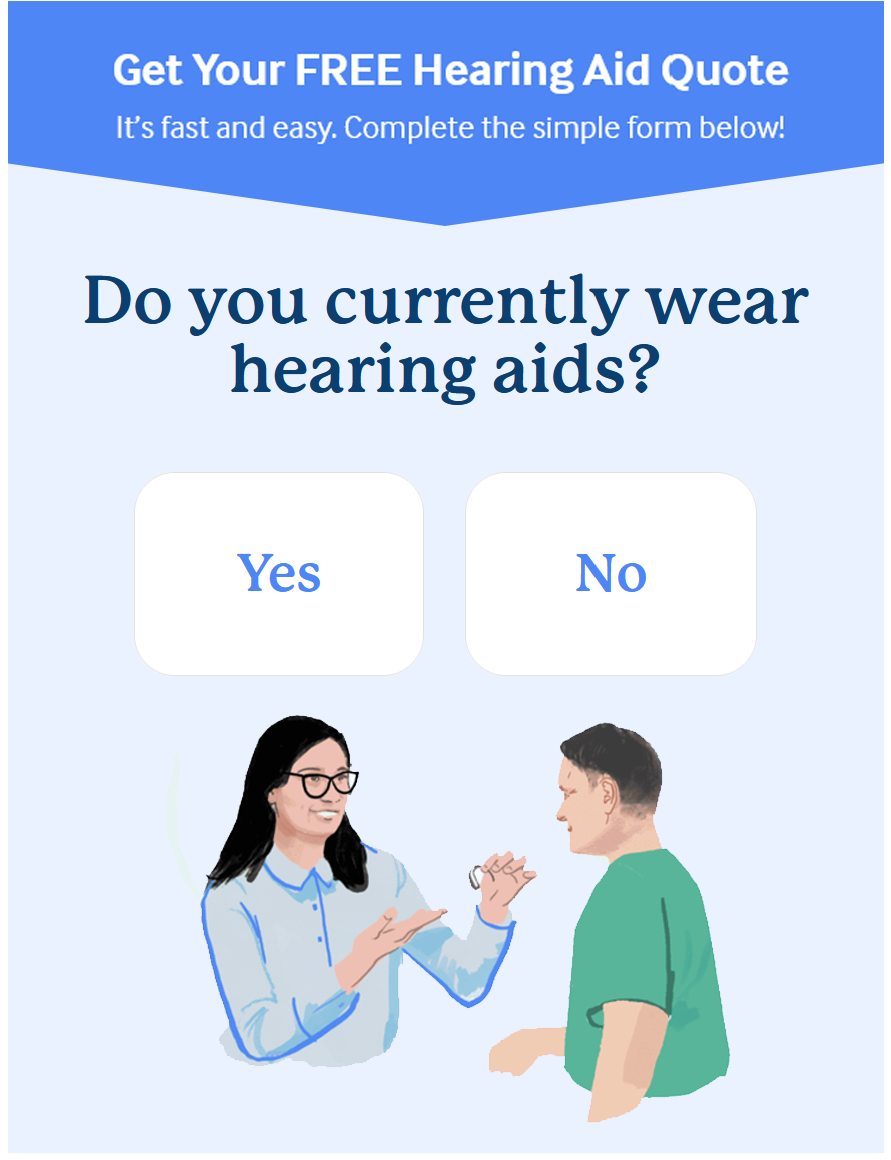 Get Your FREE Hearing Aid Quote
It's fast and easy. Complete the simple form below!

Do you currently wear hearing aids?

Yes

No